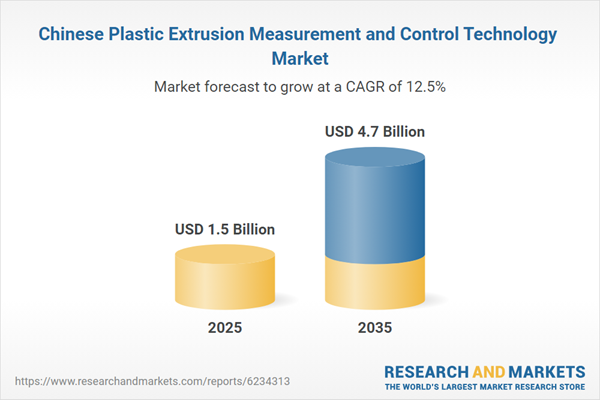 Chinese Plastic Extrusion Measurement and Control Technology Market

Market forecast to grow at a CAGR of 12.5%

USD 1.5 Billion

USD 4.7 Billion

2025

2035

https://www.researchandmarkets.com/reports/6234313

RESEARCH AND MARKETS
THE WORLD'S LARGEST MARKET RESEARCH STORE